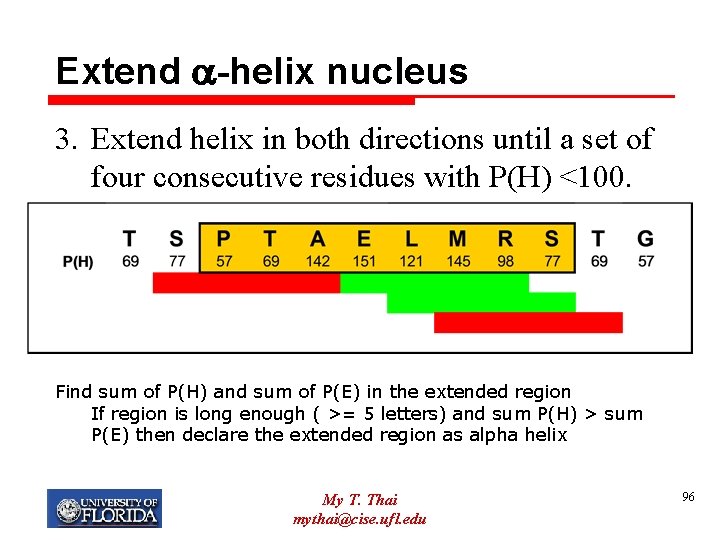 Extend $\alpha$-helix nucleus

3. Extend helix in both directions until a set of four consecutive residues with P(H) <100.

| | T | S | P | T | A | E | L | M | R | S | T | G |
|---|---|---|---|---|---|---|---|---|---|---|---|---|
| P(H) | 69 | 77 | 57 | 69 | 142 | 151 | 121 | 145 | 98 | 77 | 69 | 57 |

Find sum of P(H) and sum of P(E) in the extended region
If region is long enough ( >= 5 letters) and sum P(H) > sum P(E) then declare the extended region as alpha helix

UNIVERSITY OF FLORIDA

My T. Thai
mythai@cise.ufl.edu

96